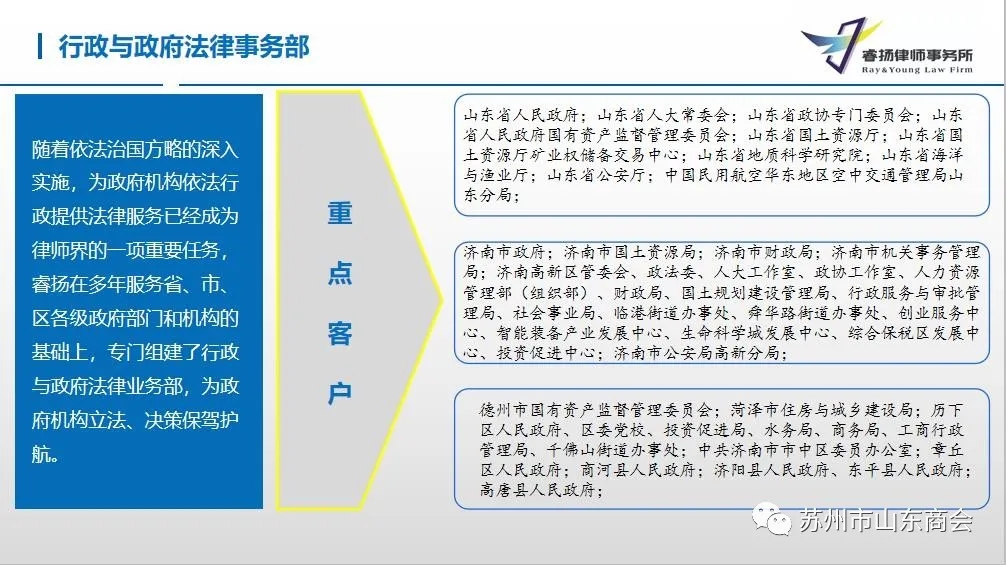 行政与政府法律事务部

睿扬律师事务所
Ray&Young Law Firm

随着依法治国方略的深入实施，为政府机构依法行政提供法律服务已经成为律师界的一项重要任务，睿扬在多年服务省、市、区各级政府部门和机构的基础上，专门组建了行政与政府法律业务部，为政府机构立法、决策保驾护航。

重点客户

山东省人民政府；山东省人大常委会；山东省政协专门委员会；山东省人民政府国有资产监督管理委员会；山东省国土资源厅；山东省国土资源厅矿业权储备交易中心；山东省地质科学研究院；山东省海洋与渔业厅；山东省公安厅；中国民用航空华东地区空中交通管理局山东分局；

济南市政府；济南市国土资源局；济南市财政局；济南市机关事务管理局；济南高新区管委会、政法委、人大工作室、政协工作室、人力资源管理部（组织部）、财政局、国土规划建设管理局、行政服务与审批管理局、社会事业局、临港街道办事处、舜华路街道办事处、创业服务中心、智能装备产业发展中心、生命科学城发展中心、综合保税区发展中心、投资促进中心；济南市公安局高新分局；

德州市国有资产监督管理委员会；菏泽市住房与城乡建设局；历下区人民政府、区委党校、投资促进局、水务局、商务局、工商行政管理局、千佛山街道办事处；中共济南市市中区委员办公室；章丘区人民政府；商河县人民政府；济阳县人民政府、东平县人民政府；高唐县人民政府；

苏州市山东商会